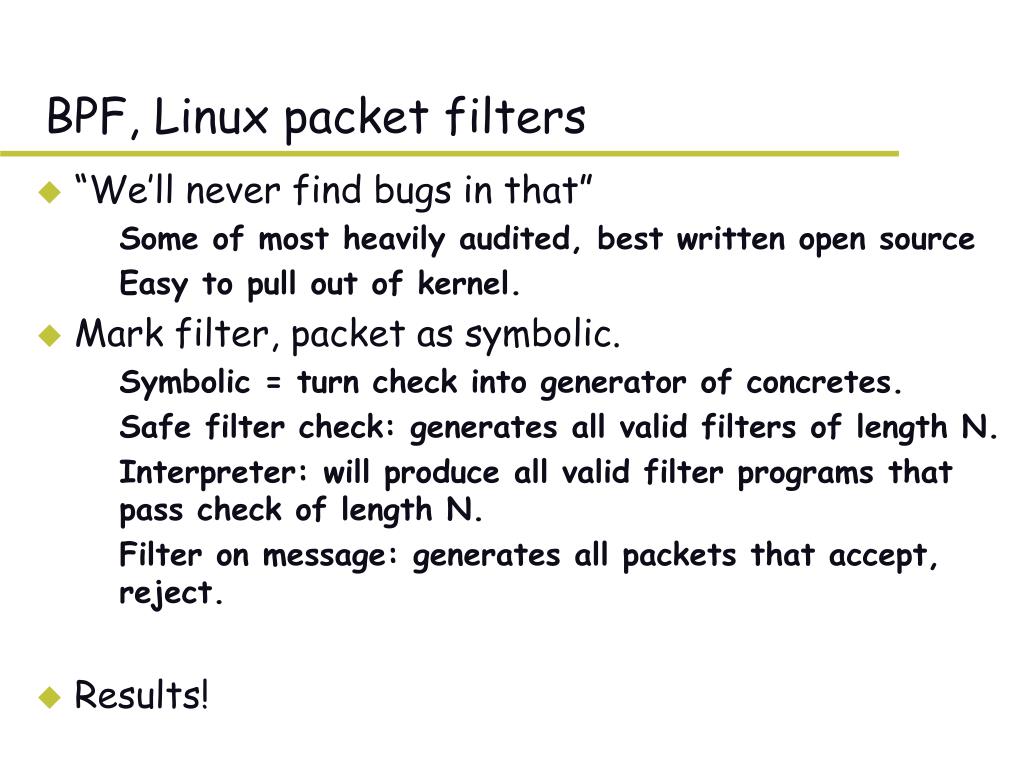 BPF, Linux packet filters

“We’ll never find bugs in that”

Some of most heavily audited, best written open source

Easy to pull out of kernel.

Mark filter, packet as symbolic.

Symbolic = turn check into generator of concretes.

Safe filter check: generates all valid filters of length N.

Interpreter: will produce all valid filter programs that pass check of length N.

Filter on message: generates all packets that accept, reject.

Results!